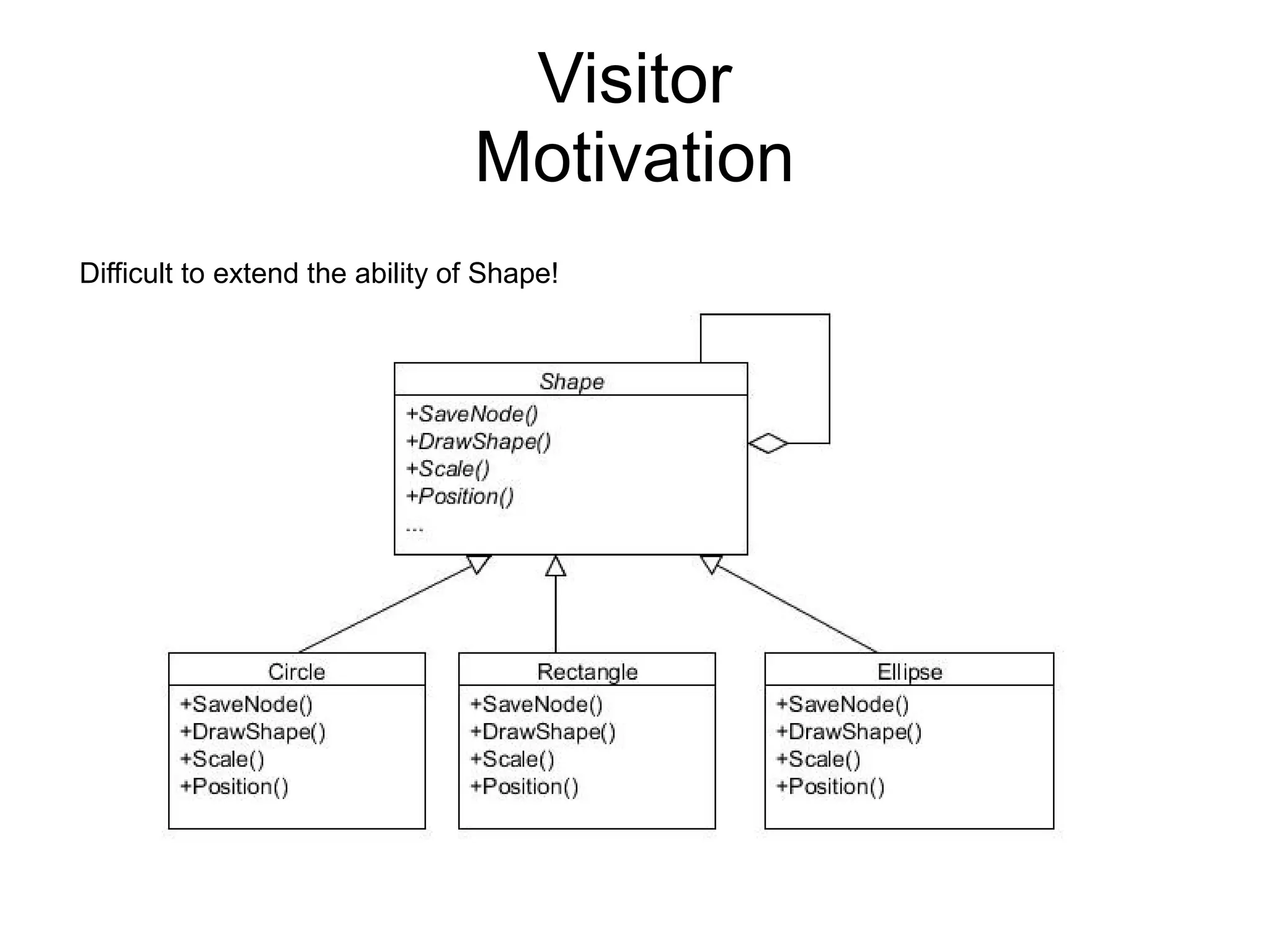 Visitor
Motivation

Difficult to extend the ability of Shape!

Shape
+SaveNode()
+DrawShape()
+Scale()
+Position()
...

Circle
+SaveNode()
+DrawShape()
+Scale()
+Position()

Rectangle
+SaveNode()
+DrawShape()
+Scale()
+Position()

Ellipse
+SaveNode()
+DrawShape()
+Scale()
+Position()